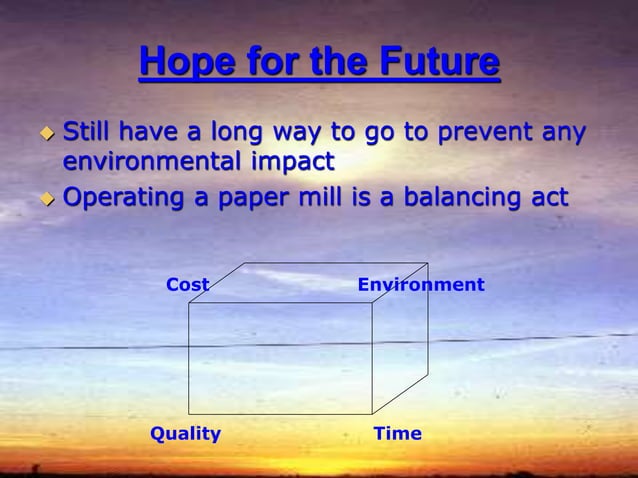 Hope for the Future

Still have a long way to go to prevent any environmental impact

Operating a paper mill is a balancing act

Cost

Environment

Quality

Time